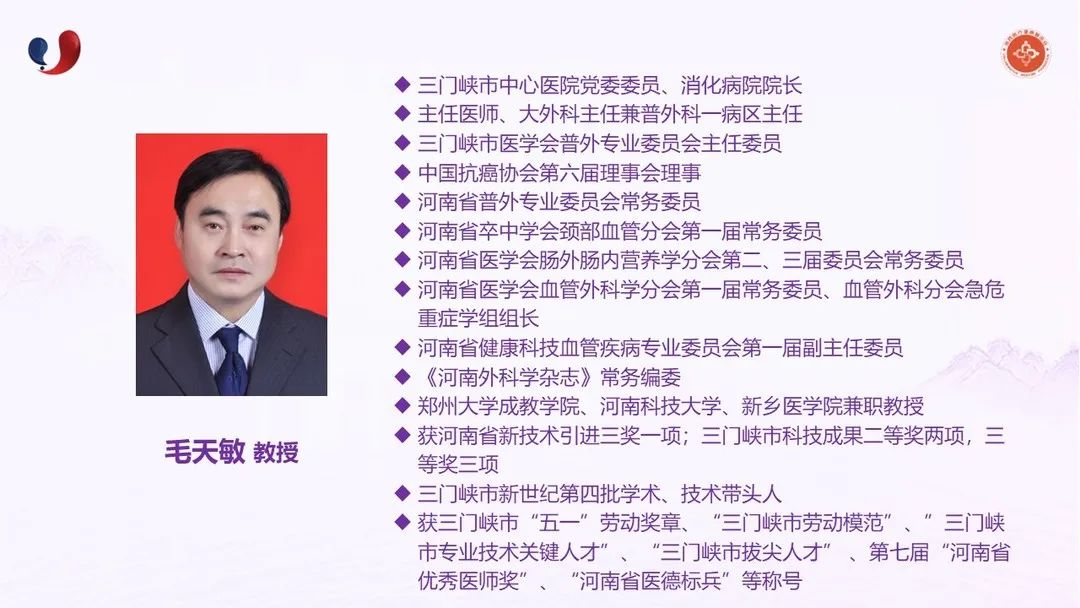 毛天敏 教授

◆ 三门峡市中心医院党委委员、消化病院院长
◆ 主任医师、大外科主任兼普外科一病区主任
◆ 三门峡市医学会普外专业委员会主任委员
◆ 中国抗癌协会第六届理事会理事
◆ 河南省普外专业委员会常务委员
◆ 河南省卒中学会颈部血管分会第一届常务委员
◆ 河南省医学会肠外肠内营养学分会第二、三届委员会常务委员
◆ 河南省医学会血管外科学分会第一届常务委员、血管外科分会急危重症学组组长
◆ 河南省健康科技血管疾病专业委员会第一届副主任委员
◆ 《河南外科学杂志》常务编委
◆ 郑州大学成教学院、河南科技大学、新乡医学院兼职教授
◆ 获河南省新技术引进三奖一项；三门峡市科技成果二等奖两项，三等奖三项
◆ 三门峡市新世纪第四批学术、技术带头人
◆ 获三门峡市“五一”劳动奖章、“三门峡市劳动模范”、”三门峡市专业技术关键人才”、“三门峡市拔尖人才”、第七届“河南省优秀医师奖”、“河南省医德标兵”等称号